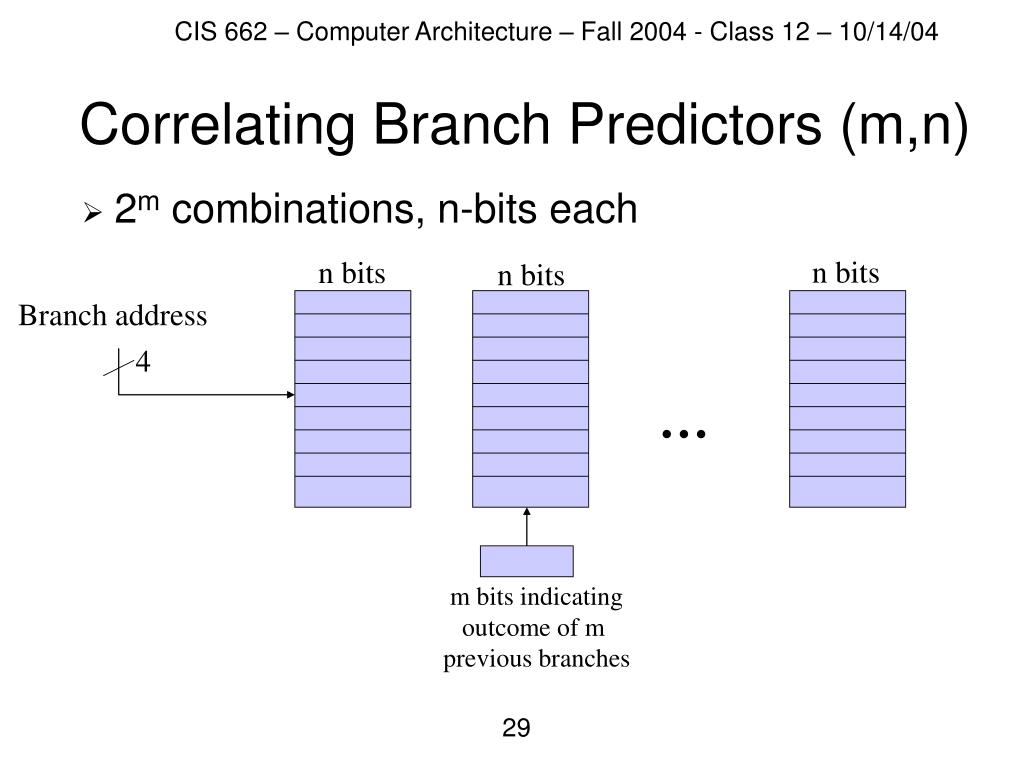 CIS 662 – Computer Architecture – Fall 2004 - Class 12 – 10/14/04

Correlating Branch Predictors (m,n)

➢ $2^m$ combinations, n-bits each

n bits

n bits

n bits

Branch address

4

…

m bits indicating outcome of m previous branches

29